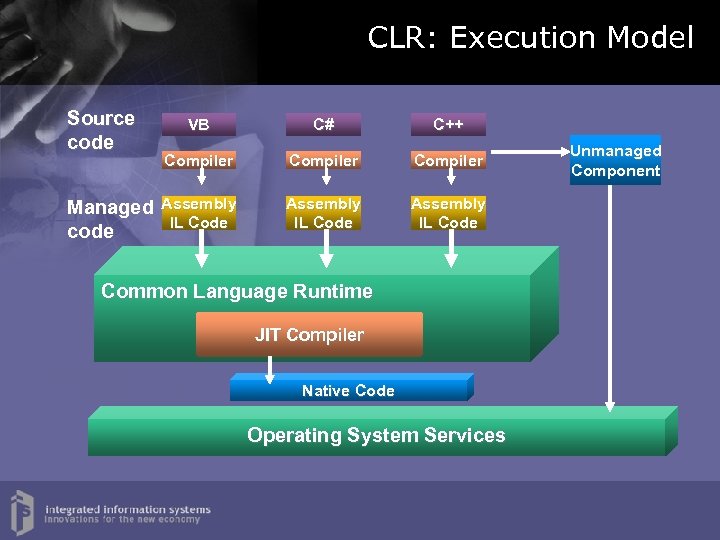 CLR: Execution Model

Source code

VB

C#

C++

Compiler

Compiler

Compiler

Unmanaged Component

Managed code

Assembly IL Code

Assembly IL Code

Assembly IL Code

Common Language Runtime

JIT Compiler

Native Code

Operating System Services

integrated information systems
Innovations for the new economy